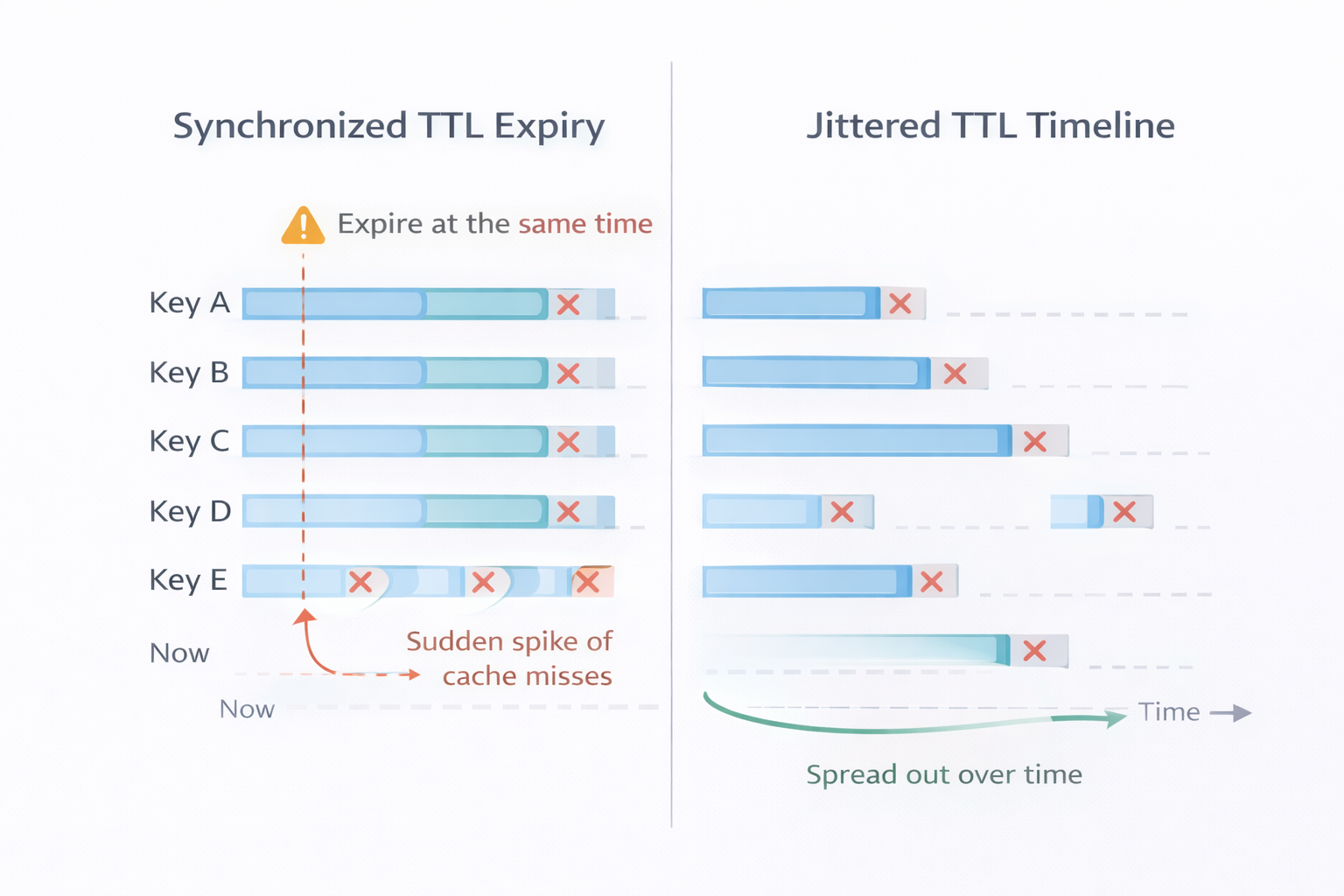 Synchronized TTL Expiry

Expire at the same time

Key A

Key B

Key C

Key D

Key E

Now

Sudden spike of cache misses

Now

Jittered TTL Timeline

Time

Spread out over time